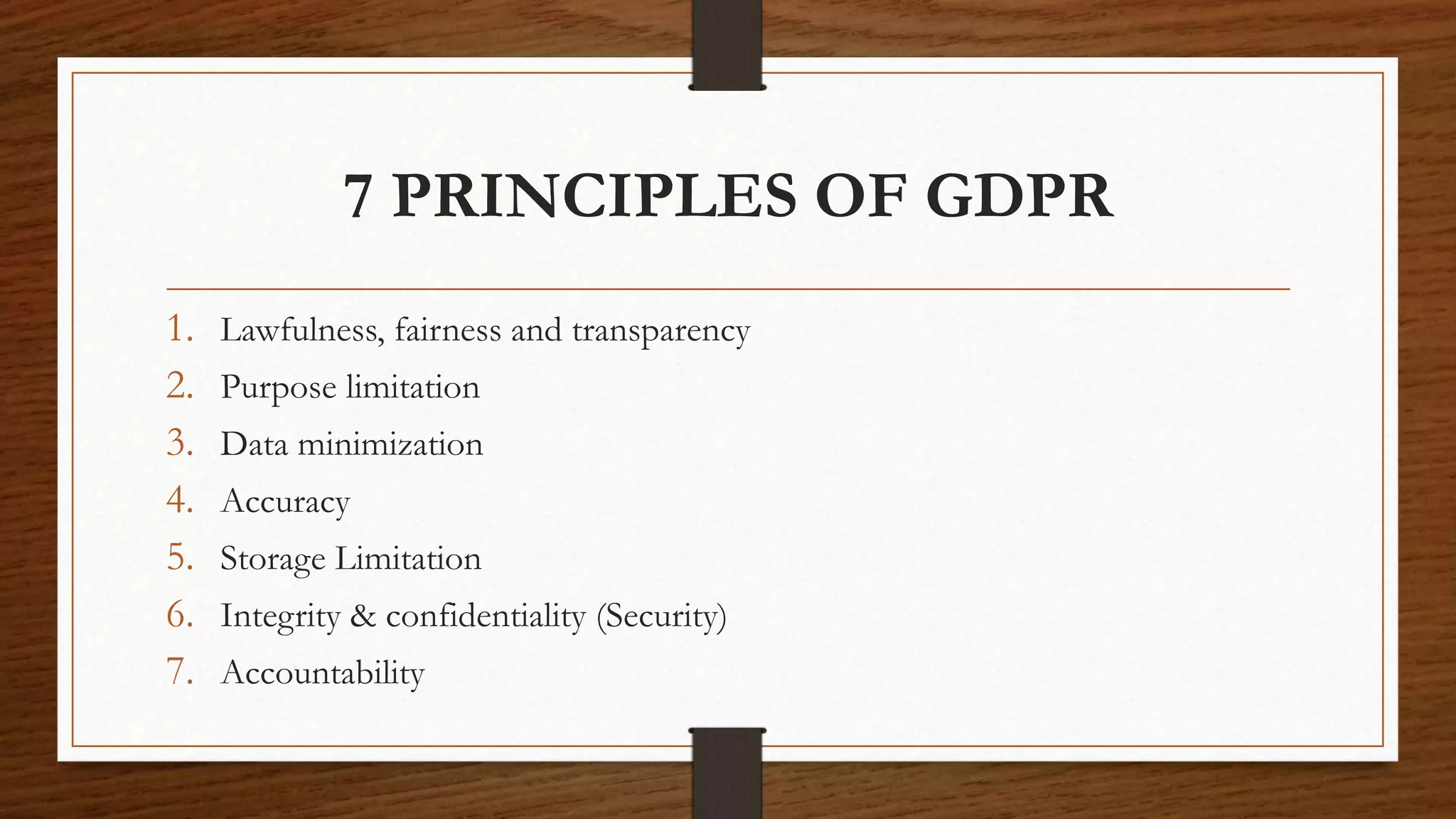 7 PRINCIPLES OF GDPR

1. Lawfulness, fairness and transparency
2. Purpose limitation
3. Data minimization
4. Accuracy
5. Storage Limitation
6. Integrity & confidentiality (Security)
7. Accountability